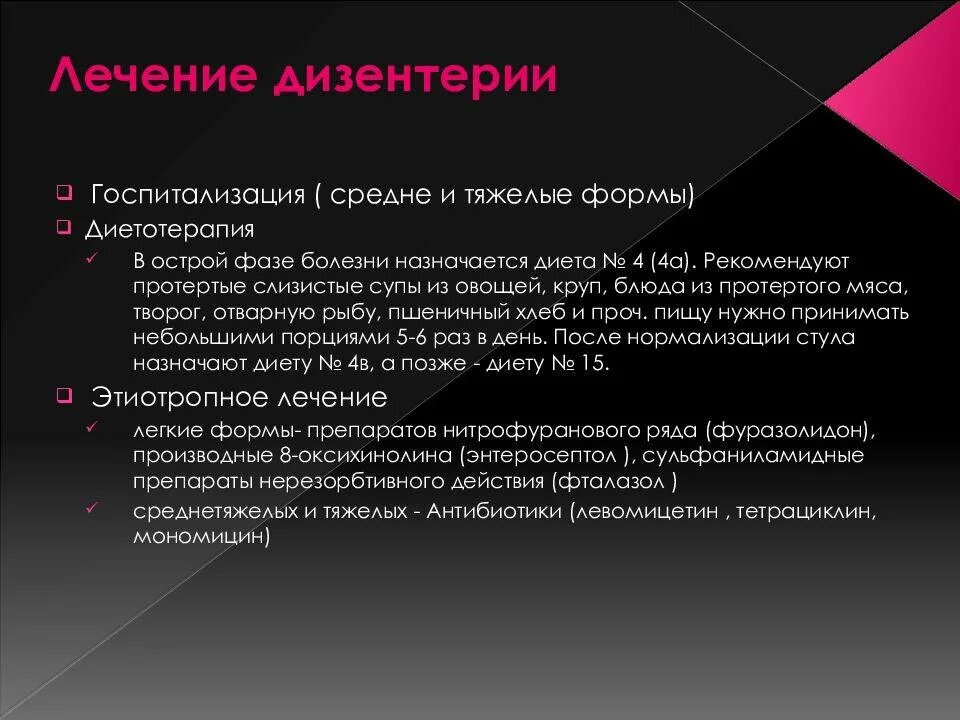 Лечение дизентерии

Госпитализация ( средне и тяжелые формы)

Диетотерапия

В острой фазе болезни назначается диета № 4 (4а). Рекомендуют протертые слизистые супы из овощей, круп, блюда из протертого мяса, творог, отварную рыбу, пшеничный хлеб и проч. пищу нужно принимать небольшими порциями 5-6 раз в день. После нормализации стула назначают диету № 4в, а позже - диету № 15.

Этиотропное лечение

легкие формы- препаратов нитрофуранового ряда (фуразолидон), производные 8-оксихинолина (энтеросептол ), сульфаниламидные препараты нерезорбтивного действия (фталазол )

среднетяжелых и тяжелых - Антибиотики (левомицетин , тетрациклин, мономицин)